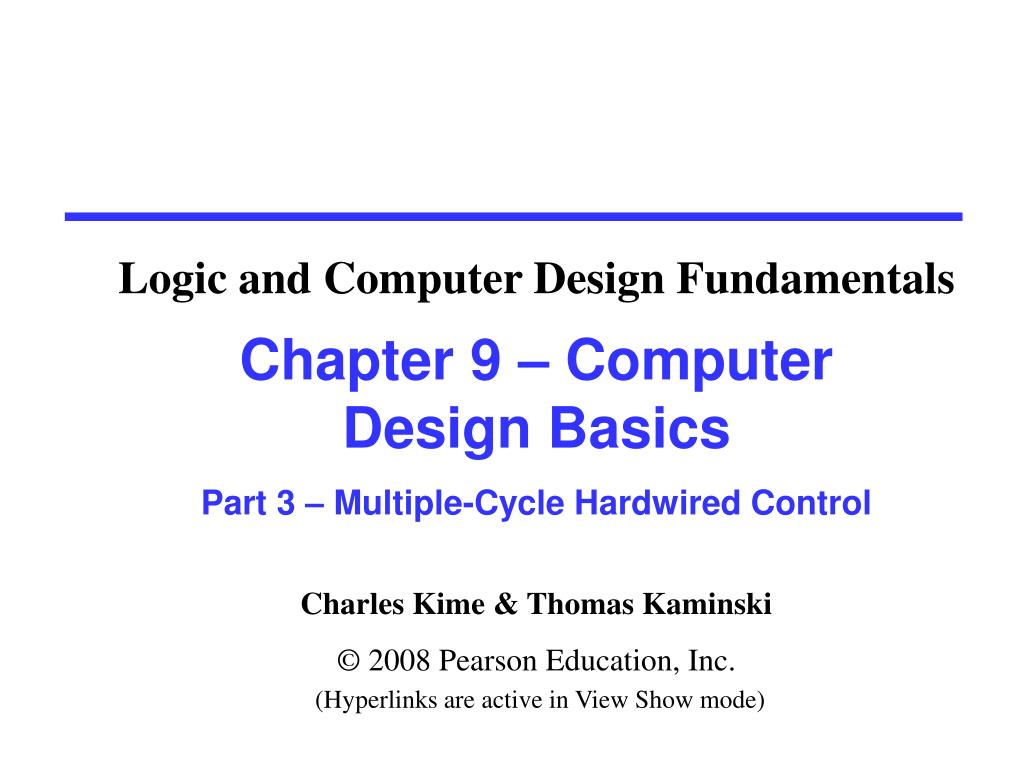 Logic and Computer Design Fundamentals

Chapter 9 – Computer Design Basics

Part 3 – Multiple-Cycle Hardwired Control

Charles Kime & Thomas Kaminski

© 2008 Pearson Education, Inc.

(Hyperlinks are active in View Show mode)